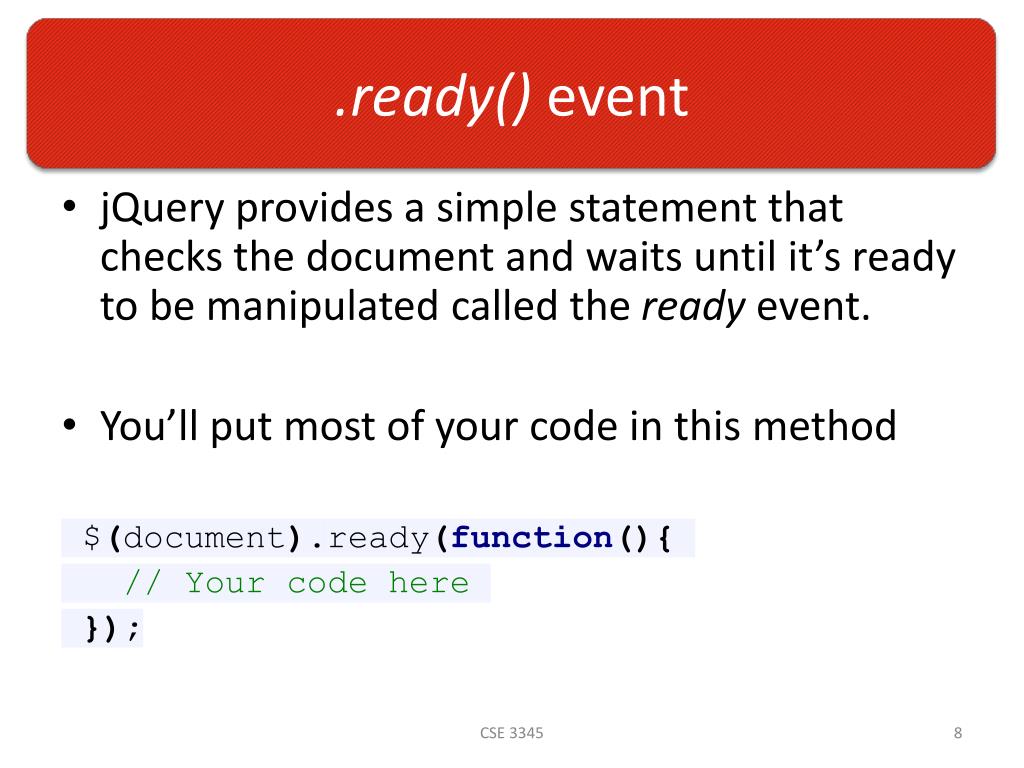 .ready() event

• jQuery provides a simple statement that checks the document and waits until it's ready to be manipulated called the ready event.

• You'll put most of your code in this method

$(document).ready(function(){
  // Your code here
});

CSE 3345

8